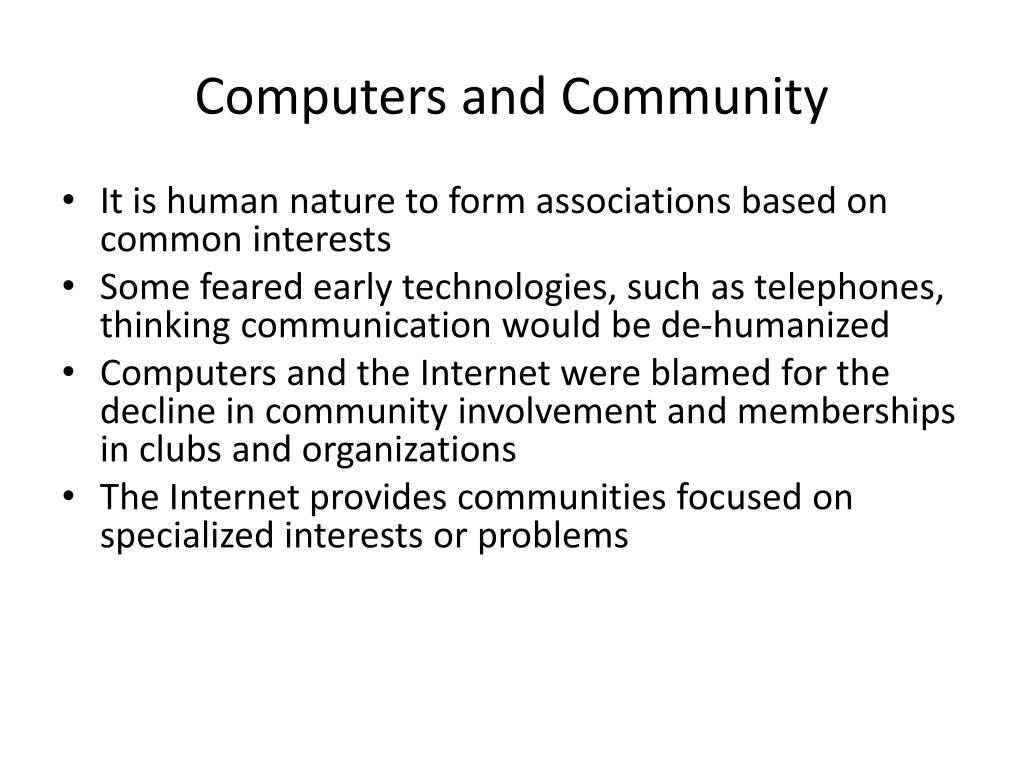 Computers and Community

• It is human nature to form associations based on common interests
• Some feared early technologies, such as telephones, thinking communication would be de-humanized
• Computers and the Internet were blamed for the decline in community involvement and memberships in clubs and organizations
• The Internet provides communities focused on specialized interests or problems